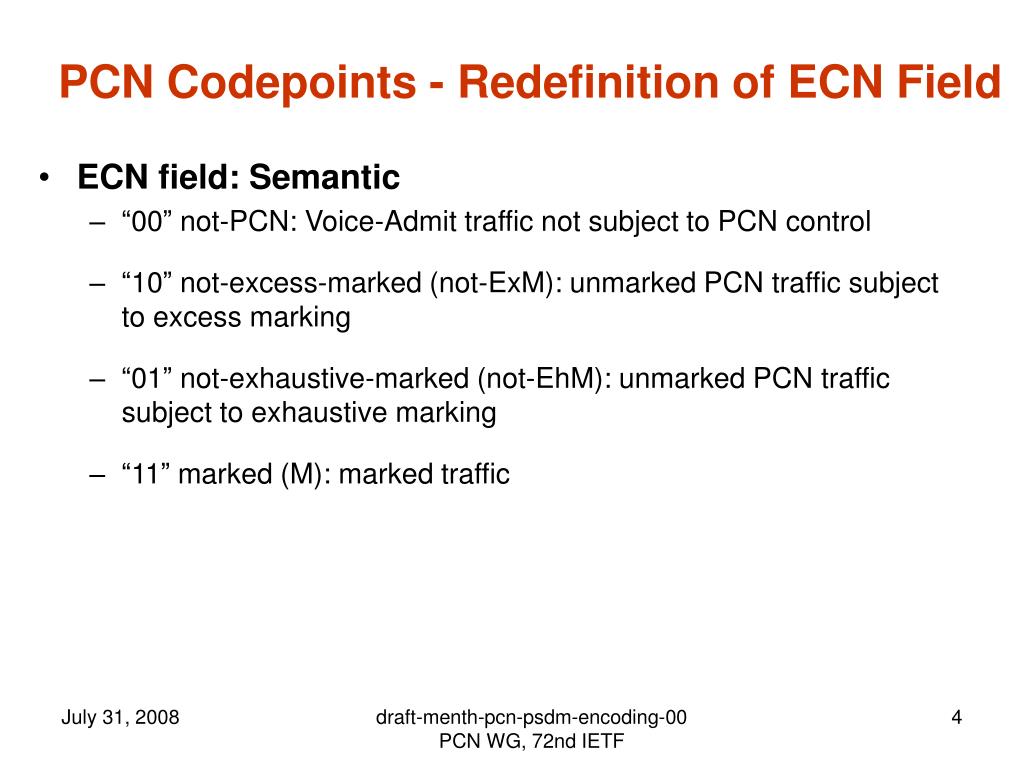 PCN Codepoints - Redefinition of ECN Field

• ECN field: Semantic
– “00” not-PCN: Voice-Admit traffic not subject to PCN control

– “10” not-excess-marked (not-ExM): unmarked PCN traffic subject to excess marking

– “01” not-exhaustive-marked (not-EhM): unmarked PCN traffic subject to exhaustive marking

– “11” marked (M): marked traffic

July 31, 2008

draft-menth-pcn-psdm-encoding-00
PCN WG, 72nd IETF

4